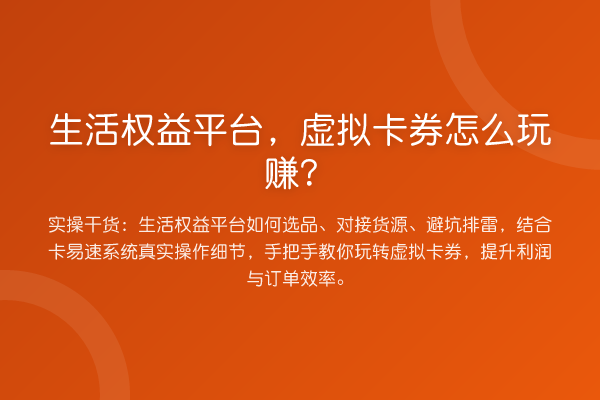 生活权益平台，虚拟卡券怎么玩赚？

实操干货：生活权益平台如何选品、对接货源、避坑排雷，结合卡易速系统真实操作细节，手把手教你玩转虚拟卡券，提升利润与订单效率。